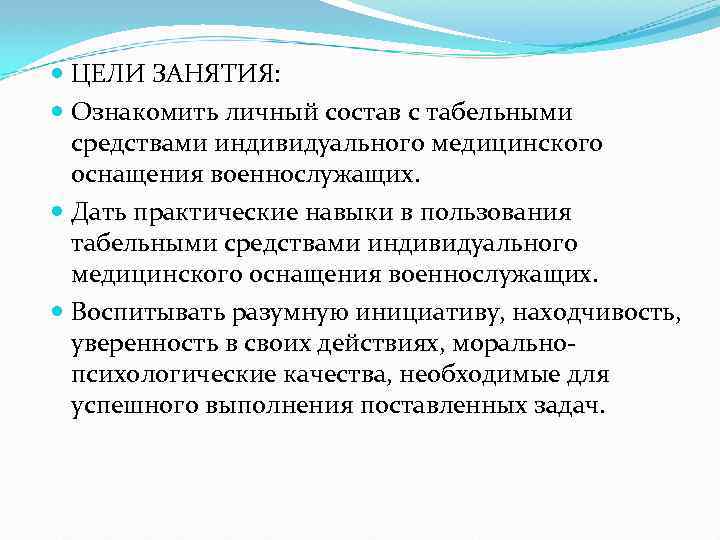 ЦЕЛИ ЗАНЯТИЯ:

Ознакомить личный состав с табельными средствами индивидуального медицинского оснащения военнослужащих.

Дать практические навыки в пользования табельными средствами индивидуального медицинского оснащения военнослужащих.

Воспитывать разумную инициативу, находчивость, уверенность в своих действиях, морально-психологические качества, необходимые для успешного выполнения поставленных задач.